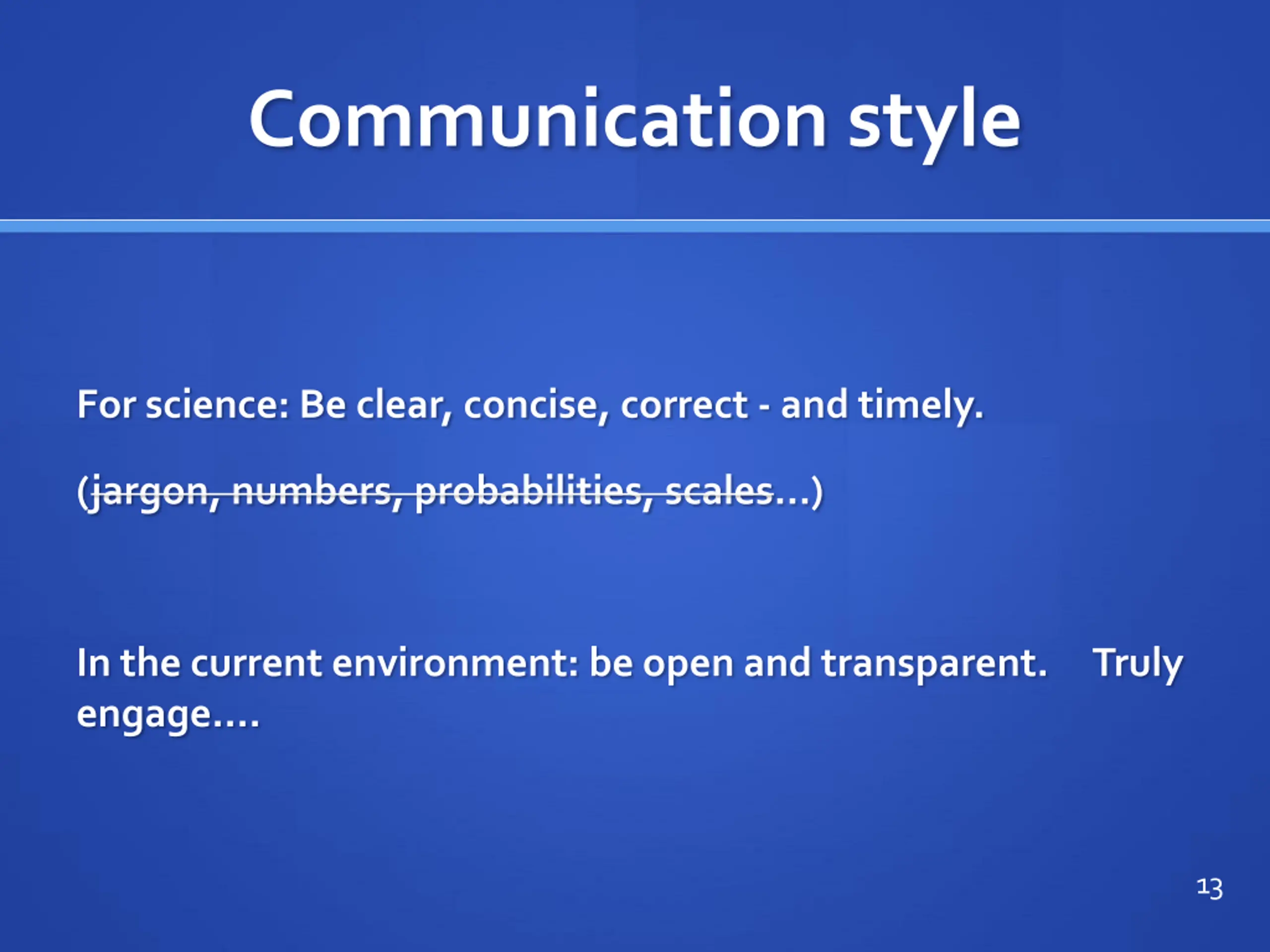 Communication style

For science: Be clear, concise, correct - and timely.

(~~jargon, numbers, probabilities, scales~~...)

In the current environment: be open and transparent. Truly engage....

13